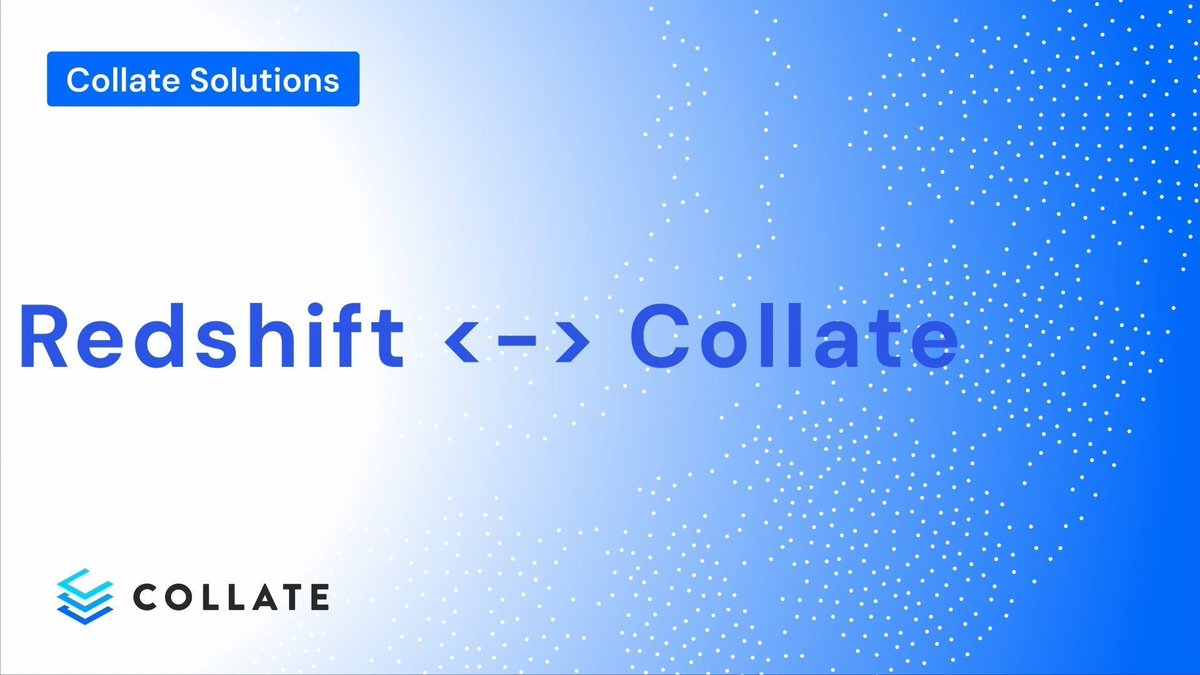 Collate Solutions

Redshift <-> Collate

COLLATE